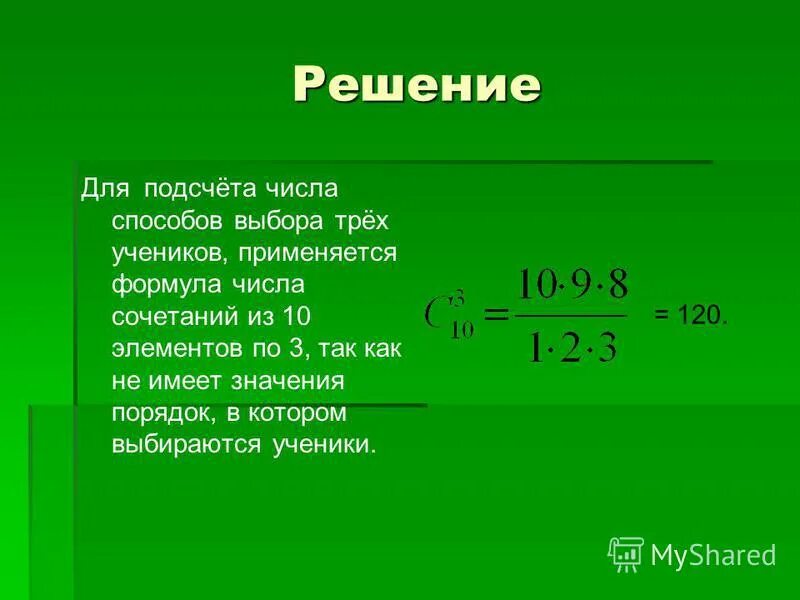 Решение

Для подсчёта числа способов выбора трёх учеников, применяется формула числа сочетаний из 10 элементов по 3, так как не имеет значения порядок, в котором выбираются ученики.

$C_{10}^{3} = \frac{10 \cdot 9 \cdot 8}{1 \cdot 2 \cdot 3}$ = 120.

MyShared